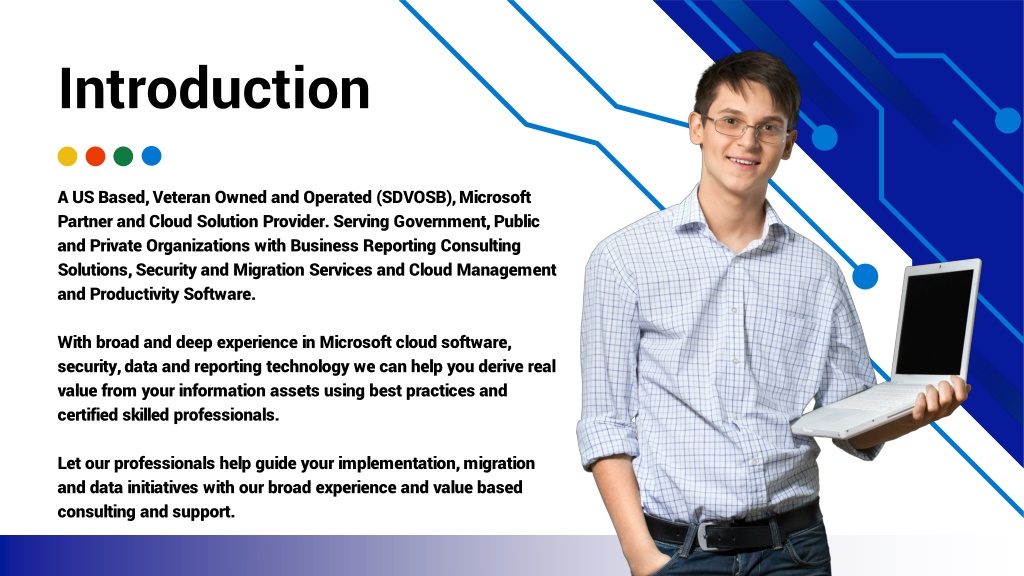 Introduction

A US Based, Veteran Owned and Operated (SDVOSB), Microsoft Partner and Cloud Solution Provider. Serving Government, Public and Private Organizations with Business Reporting Consulting Solutions, Security and Migration Services and Cloud Management and Productivity Software.

With broad and deep experience in Microsoft cloud software, security, data and reporting technology we can help you derive real value from your information assets using best practices and certified skilled professionals.

Let our professionals help guide your implementation, migration and data initiatives with our broad experience and value based consulting and support.